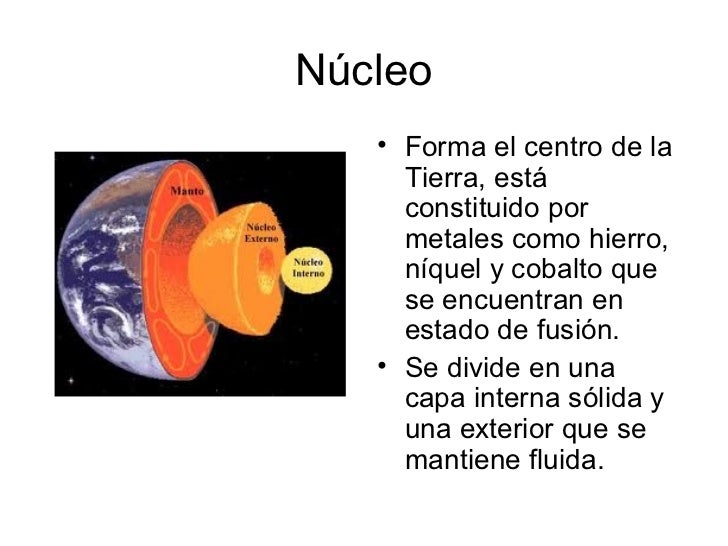 Núcleo

Manto

Núcleo Externo

Núcleo Interno

• Forma el centro de la Tierra, está constituido por metales como hierro, níquel y cobalto que se encuentran en estado de fusión.

• Se divide en una capa interna sólida y una exterior que se mantiene fluida.